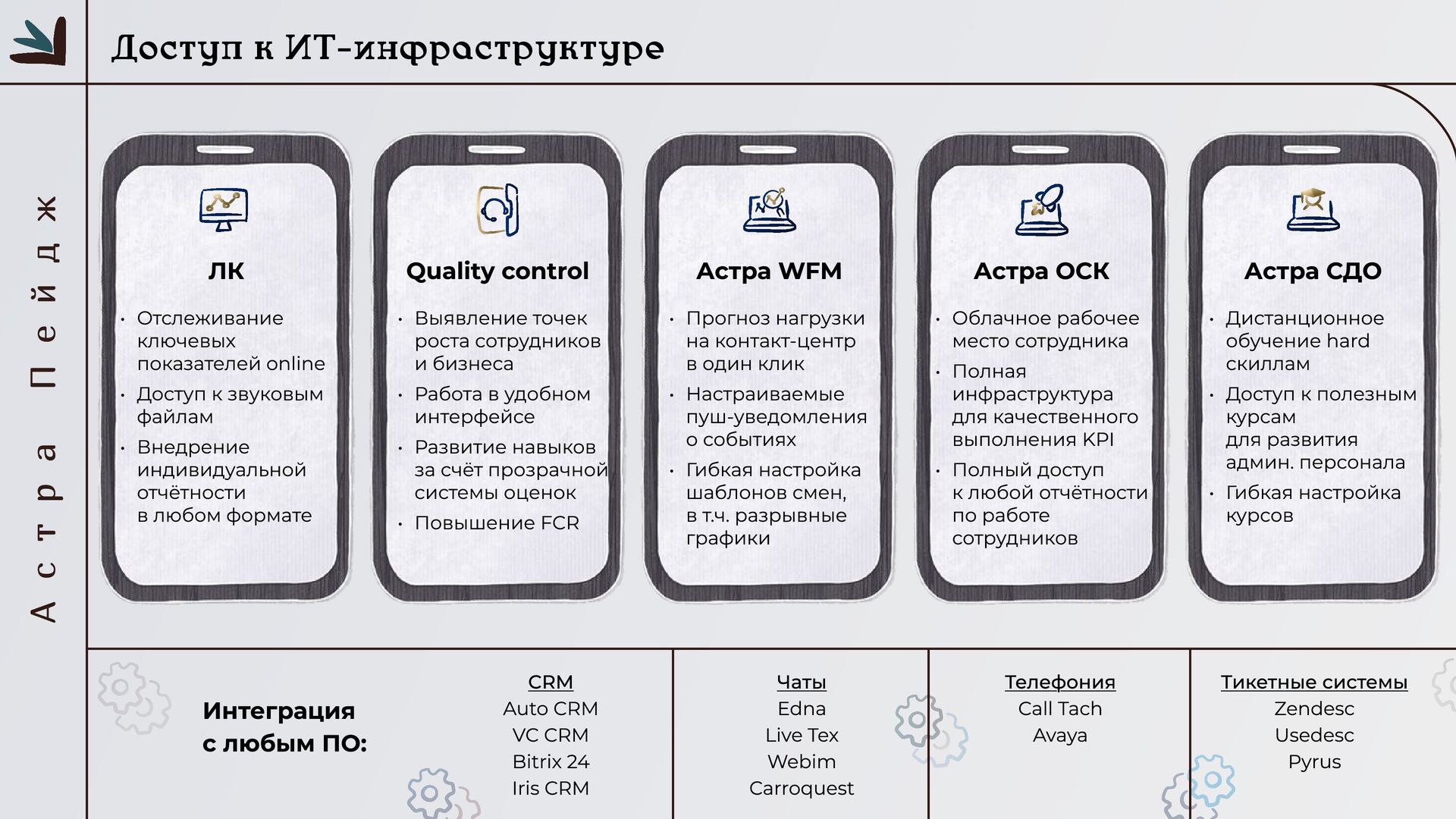 Доступ к ИТ-инфраструктуре

Астра Пейдж

ЛК

• Отслеживание ключевых показателей online
• Доступ к звуковым файлам
• Внедрение индивидуальной отчётности в любом формате

Quality control

• Выявление точек роста сотрудников и бизнеса
• Работа в удобном интерфейсе
• Развитие навыков за счёт прозрачной системы оценок
• Повышение FCR

Астра WFM

• Прогноз нагрузки на контакт-центр в один клик
• Настраиваемые пуш-уведомления о событиях
• Гибкая настройка шаблонов смен, в т.ч. разрывные графики

Астра ОСК

• Облачное рабочее место сотрудника
• Полная инфраструктура для качественного выполнения KPI
• Полный доступ к любой отчётности по работе сотрудников

Астра СДО

• Дистанционное обучение hard скиллам
• Доступ к полезным курсам для развития админ. персонала
• Гибкая настройка курсов

Интеграция с любым ПО:

CRM
Auto CRM
VC CRM
Bitrix 24
Iris CRM

Чаты
Edna
Live Tex
Webim
Carroquest

Телефония
Call Tach
Avaya

Тикетные системы
Zendesc
Usedesc
Pyrus